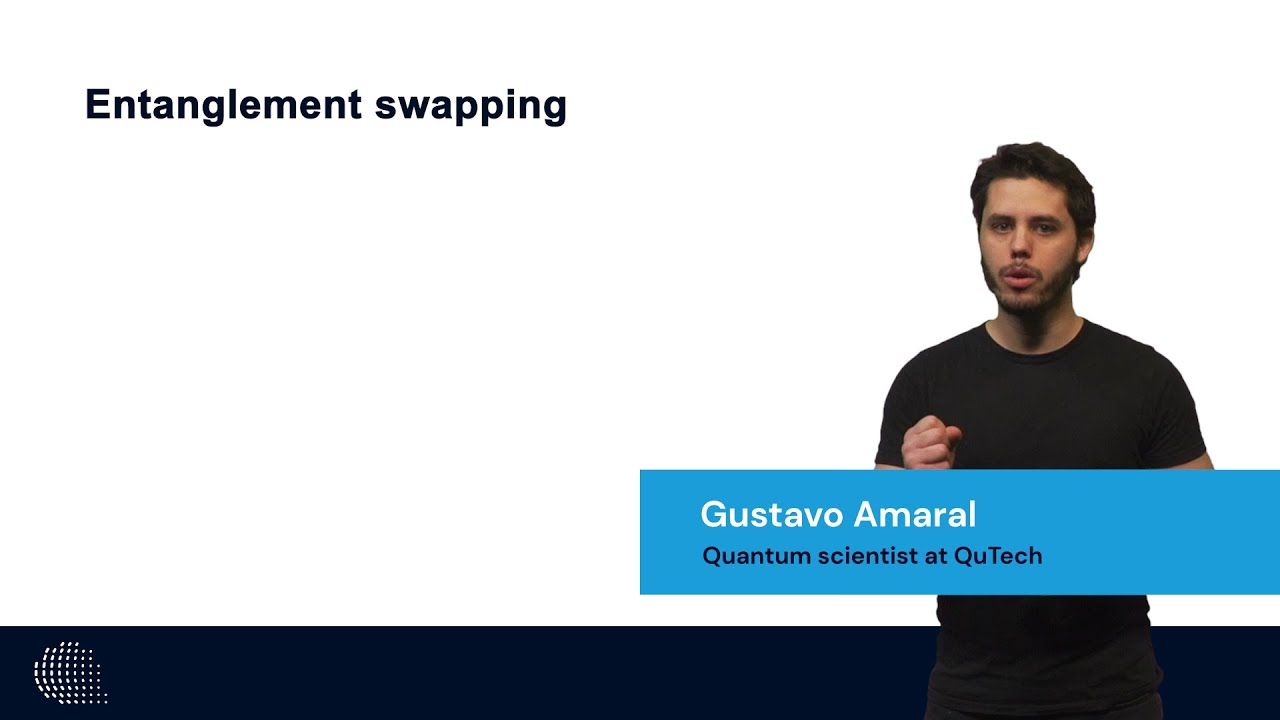 Entanglement swapping

Gustavo Amaral
Quantum scientist at QuTech